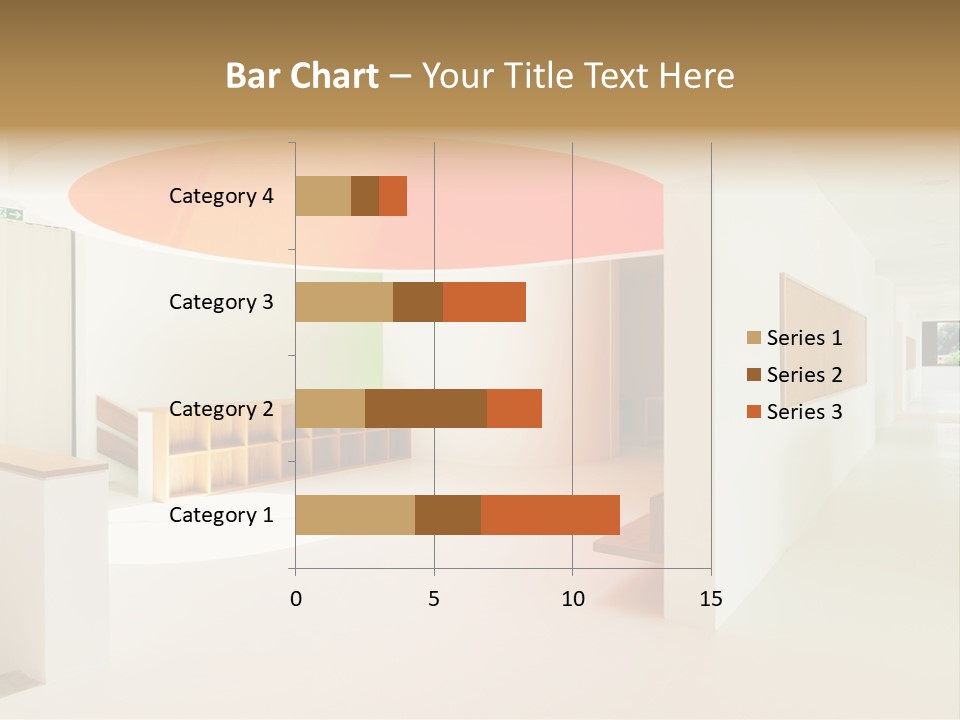 Bar Chart – Your Title Text Here

Category 4
Category 3
Category 2
Category 1

0
5
10
15

Series 1
Series 2
Series 3